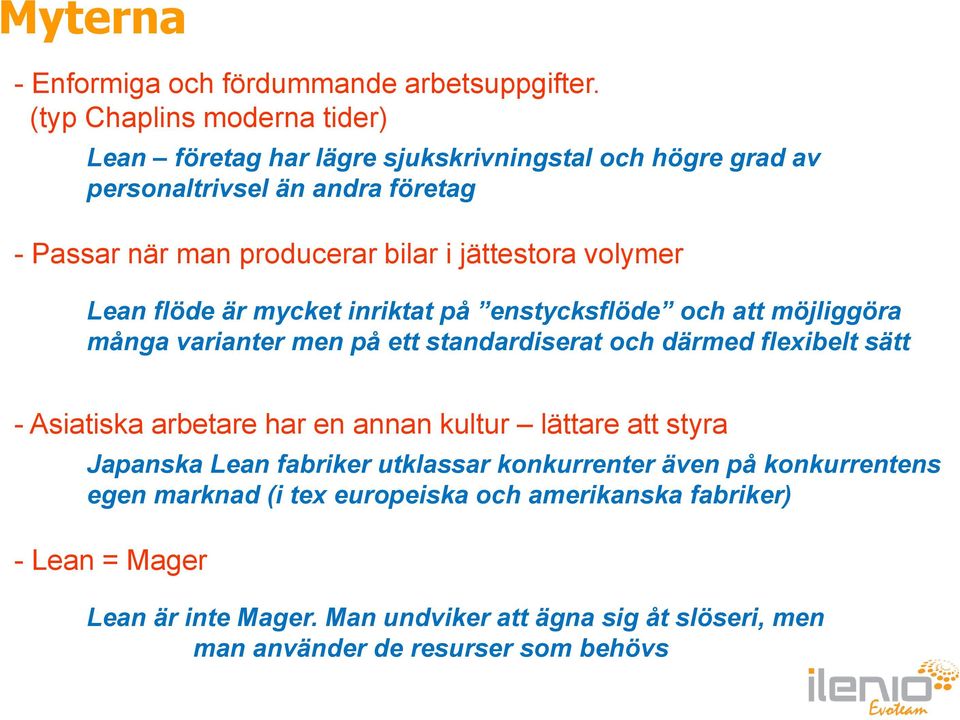 Myterna

- Enformiga och fördummande arbetsuppgifter. (typ Chaplins moderna tider)

Lean – företag har lägre sjukskrivningstal och högre grad av personaltrivsel än andra företag

- Passar när man producerar bilar i jättestora volymer

Lean flöde är mycket inriktat på ”enstycksflöde” och att möjliggöra många varianter men på ett standardiserat och därmed flexibelt sätt

- Asiatiska arbetare har en annan kultur – lättare att styra

Japanska Lean fabriker utklassar konkurrenter även på konkurrentens egen marknad (i tex europeiska och amerikanska fabriker)

- Lean = Mager

Lean är inte Mager. Man undviker att ägna sig åt slöseri, men man använder de resurser som behövs

ilenio Evoteam